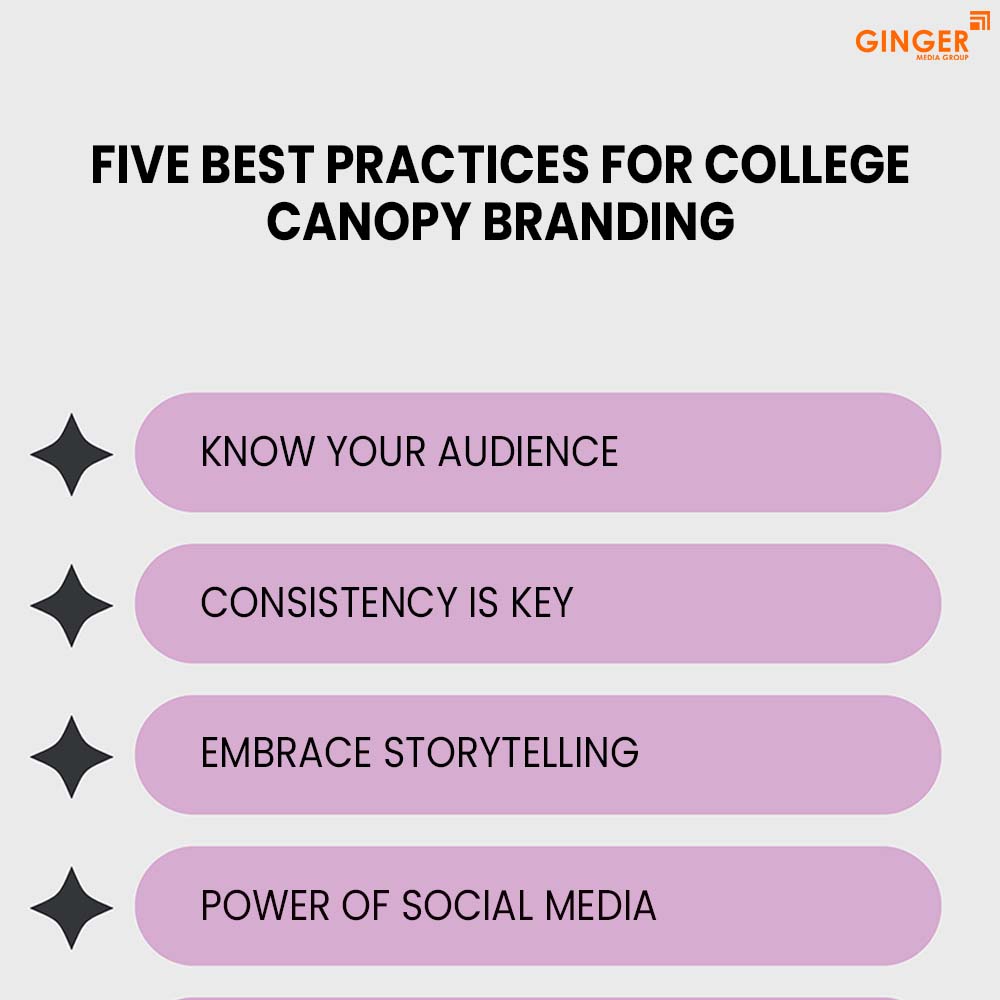 GINGER
MEDIA GROUP

FIVE BEST PRACTICES FOR COLLEGE CANOPY BRANDING

KNOW YOUR AUDIENCE

CONSISTENCY IS KEY

EMBRACE STORYTELLING

POWER OF SOCIAL MEDIA